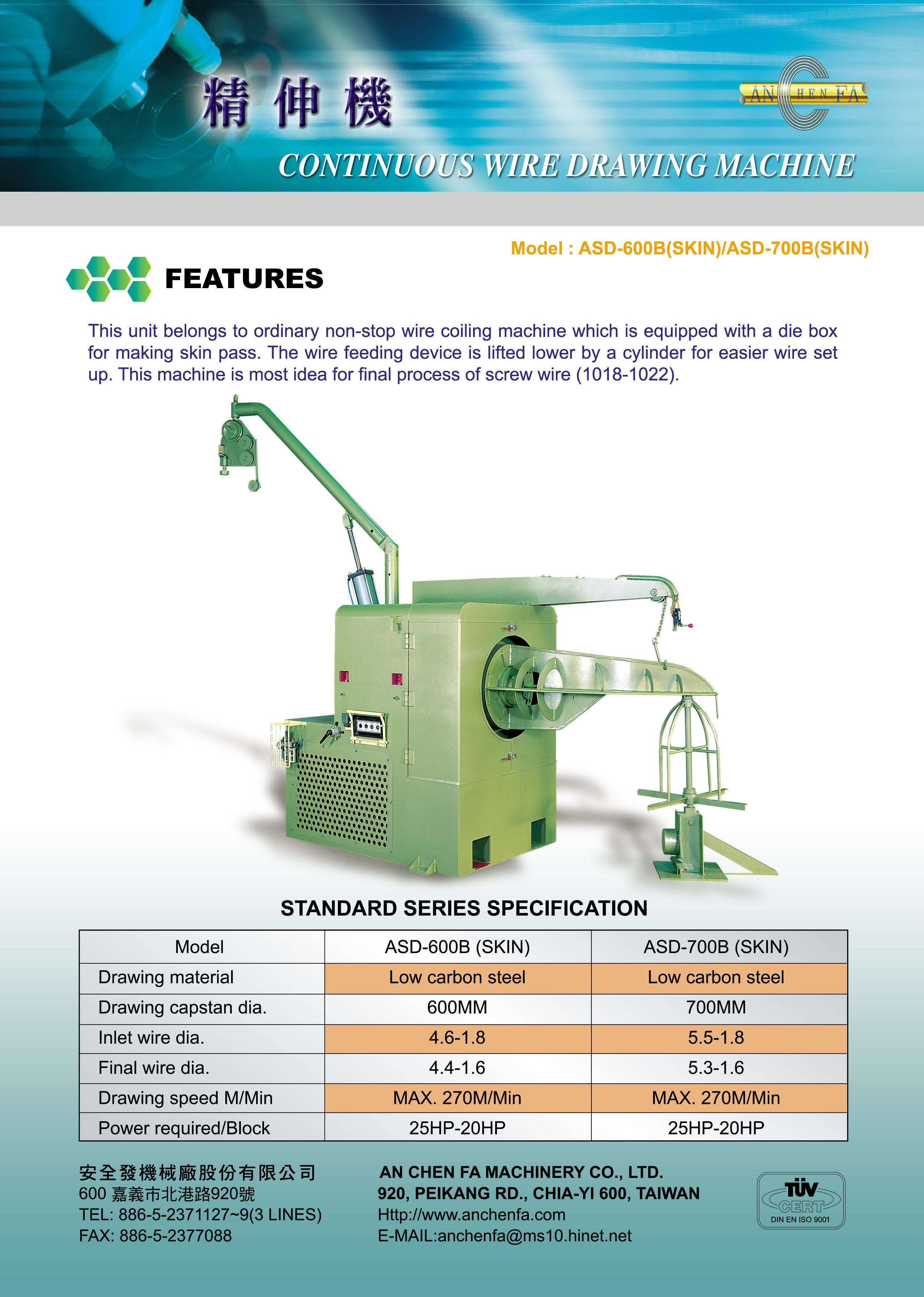 精伸機

AN CHEN FA

CONTINUOUS WIRE DRAWING MACHINE

Model : ASD-600B(SKIN)/ASD-700B(SKIN)

FEATURES

This unit belongs to ordinary non-stop wire coiling machine which is equipped with a die box for making skin pass. The wire feeding device is lifted lower by a cylinder for easier wire set up. This machine is most idea for final process of screw wire (1018-1022).

STANDARD SERIES SPECIFICATION

| Model | ASD-600B (SKIN) | ASD-700B (SKIN) |
|---|---|---|
| Drawing material | Low carbon steel | Low carbon steel |
| Drawing capstan dia. | 600MM | 700MM |
| Inlet wire dia. | 4.6-1.8 | 5.5-1.8 |
| Final wire dia. | 4.4-1.6 | 5.3-1.6 |
| Drawing speed M/Min | MAX. 270M/Min | MAX. 270M/Min |
| Power required/Block | 25HP-20HP | 25HP-20HP |

安全發機械廠股份有限公司
600 嘉義市北港路920號
TEL: 886-5-2371127~9(3 LINES)
FAX: 886-5-2377088

AN CHEN FA MACHINERY CO., LTD.
920, PEIKANG RD., CHIA-YI 600, TAIWAN
Http://www.anchenfa.com
E-MAIL:anchenfa@ms10.hinet.net

TÜV CERT
DIN EN ISO 9001